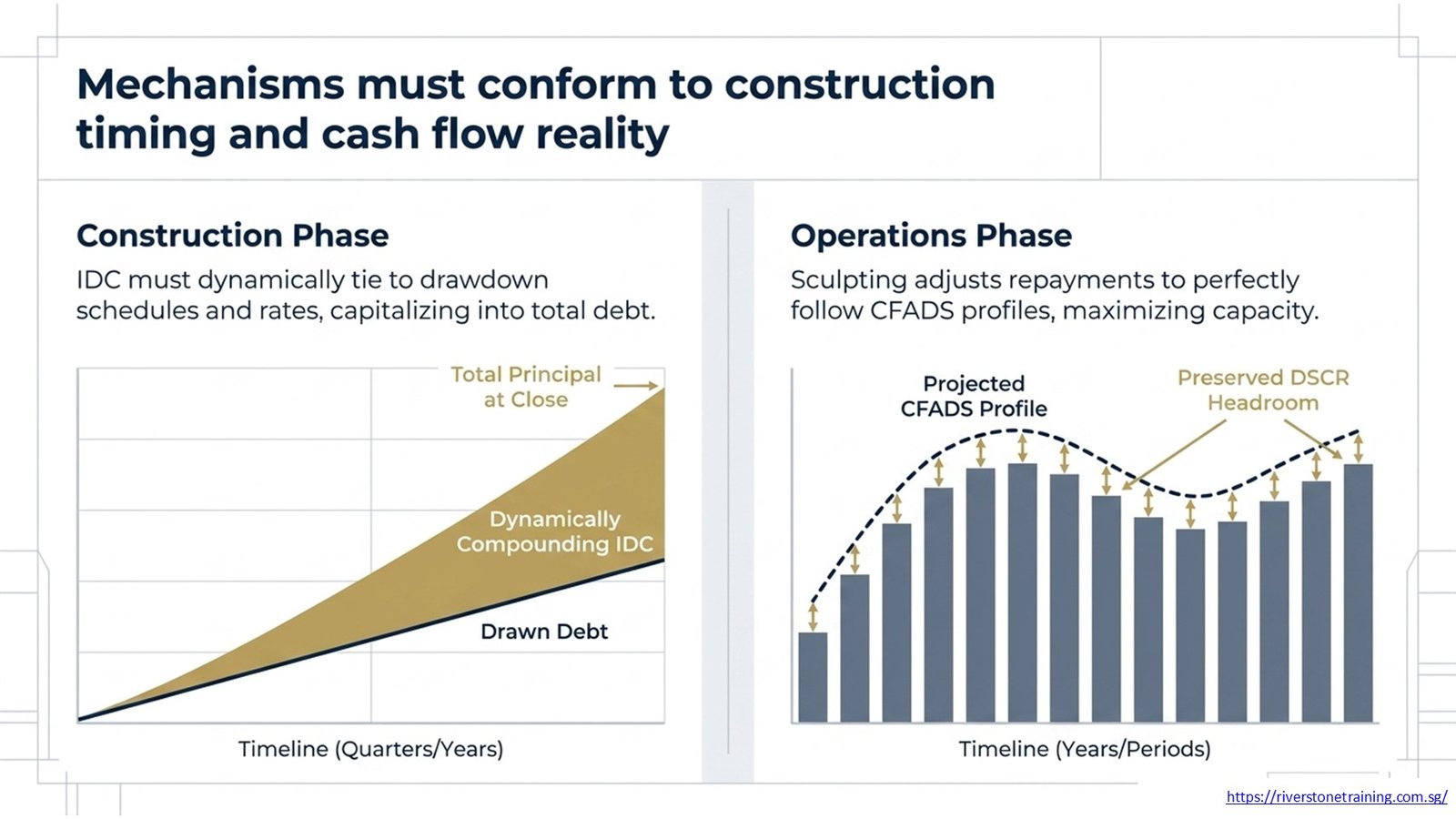 Mechanisms must conform to construction timing and cash flow reality

Construction Phase

IDC must dynamically tie to drawdown schedules and rates, capitalizing into total debt.

Total Principal at Close

Dynamically Compounding IDC

Drawn Debt

Timeline (Quarters/Years)

Operations Phase

Sculpting adjusts repayments to perfectly follow CFADS profiles, maximizing capacity.

Projected CFADS Profile

Preserved DSCR Headroom

Timeline (Years/Periods)

https://riverstonetraining.com.sg/